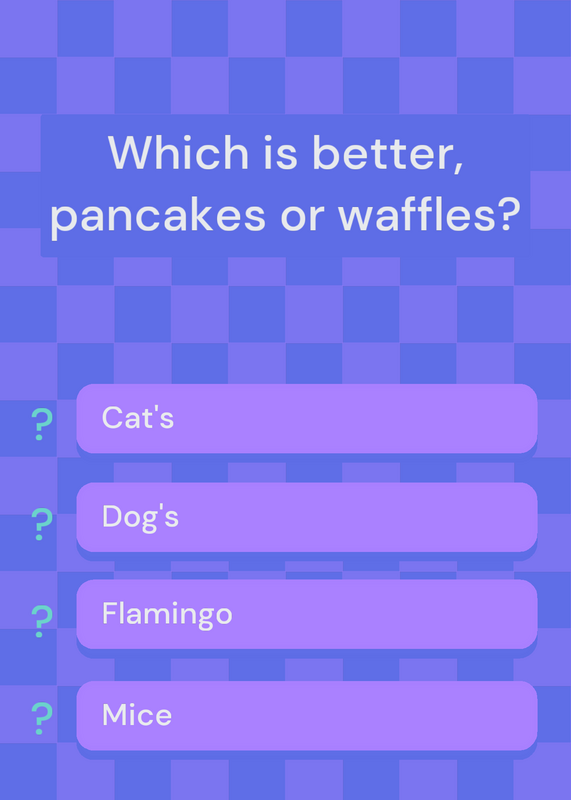 Which is better, pancakes or waffles?

? Cat's

? Dog's

? Flamingo

? Mice